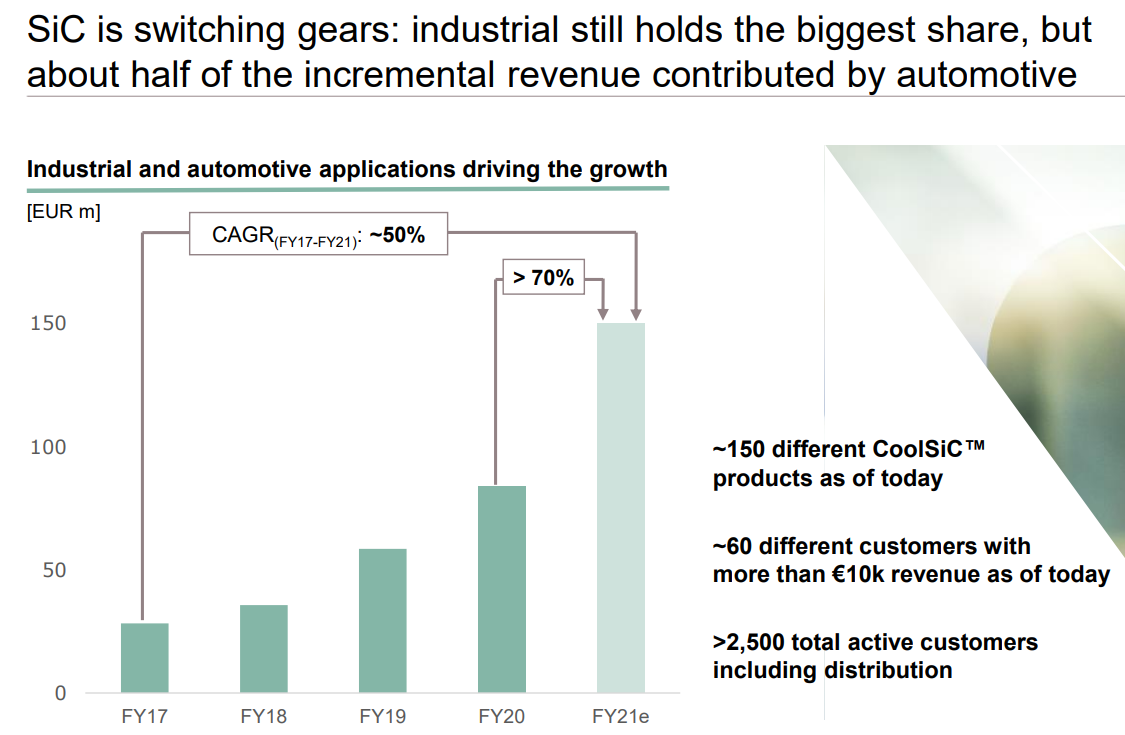 SiC is switching gears: industrial still holds the biggest share, but about half of the incremental revenue contributed by automotive

Industrial and automotive applications driving the growth

[EUR m]

CAGR$_{(FY17-FY21)}$: ~50%

> 70%

150

100

50

0

FY17

FY18

FY19

FY20

FY21e

~150 different CoolSiC™ products as of today

~60 different customers with more than €10k revenue as of today

>2,500 total active customers including distribution